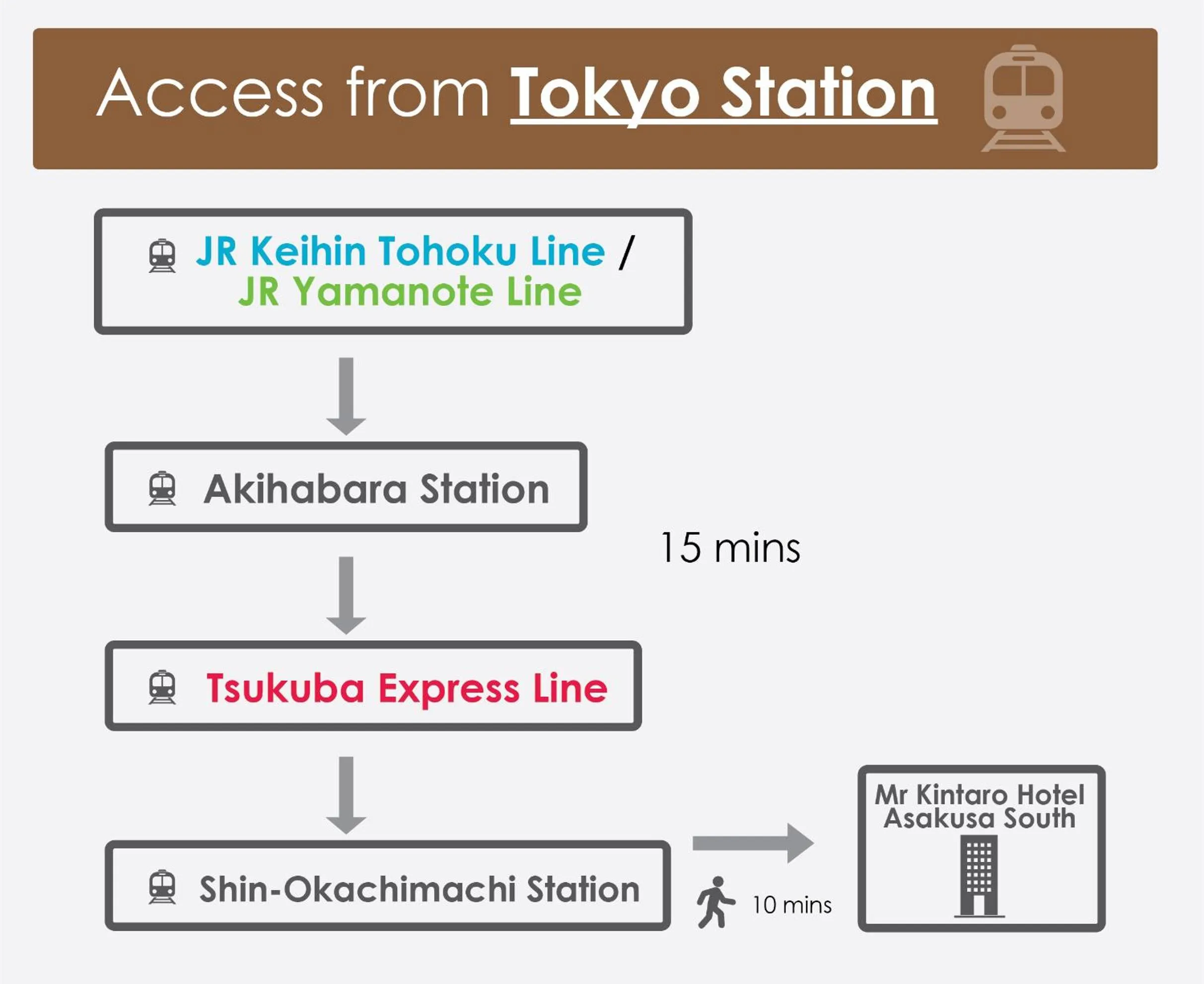 Access from Tokyo Station

JR Keihin Tohoku Line / JR Yamanote Line

Akihabara Station

15 mins

Tsukuba Express Line

Shin-Okachimachi Station

10 mins

Mr Kintaro Hotel Asakusa South